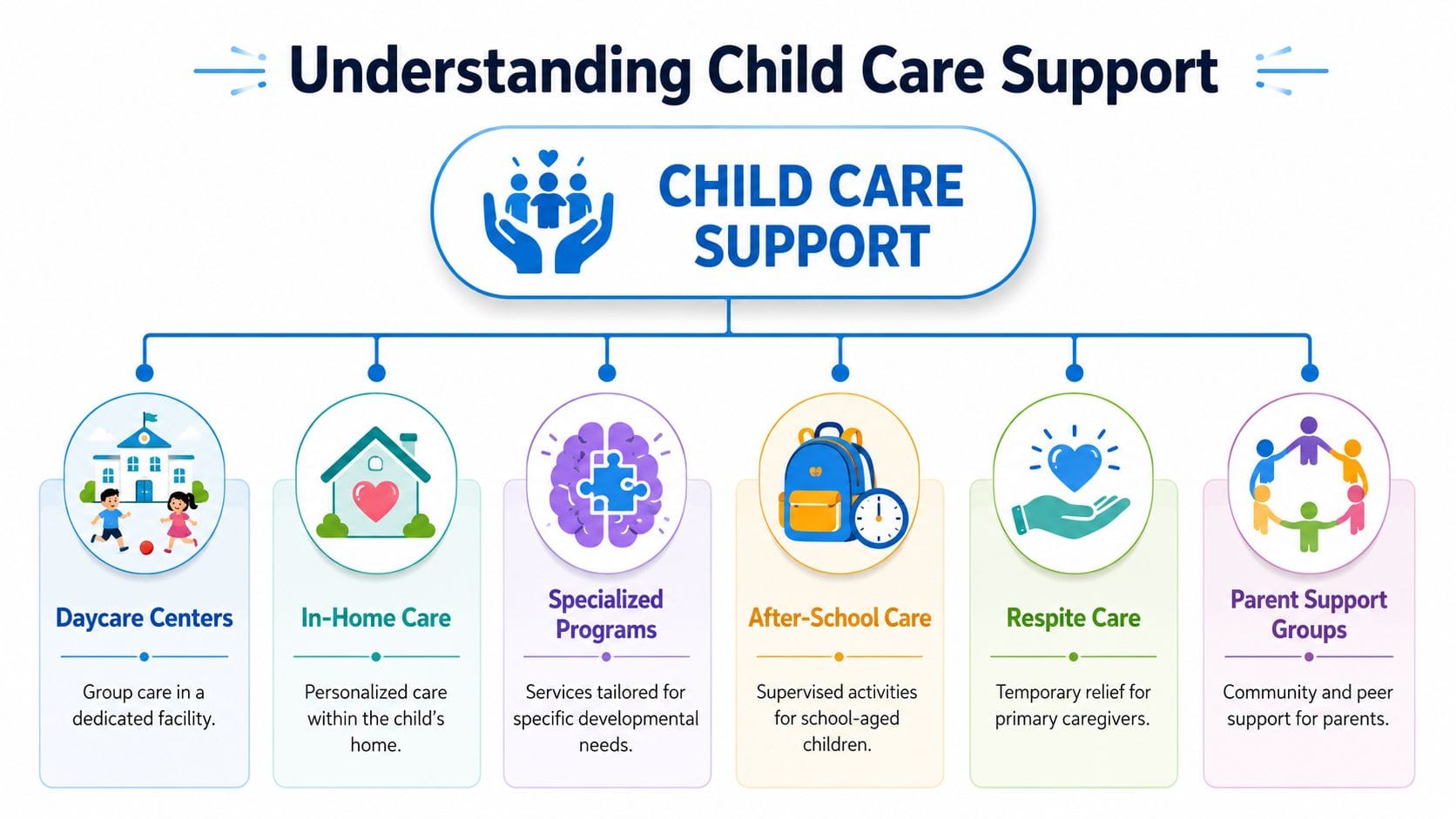 Understanding Child Care Support

CHILD CARE SUPPORT

Daycare Centers

Group care in a dedicated facility.

In-Home Care

Personalized care within the child's home.

Specialized Programs

Services tailored for specific developmental needs.

After-School Care

Supervised activities for school-aged children.

Respite Care

Temporary relief for primary caregivers.

Parent Support Groups

Community and peer support for parents.